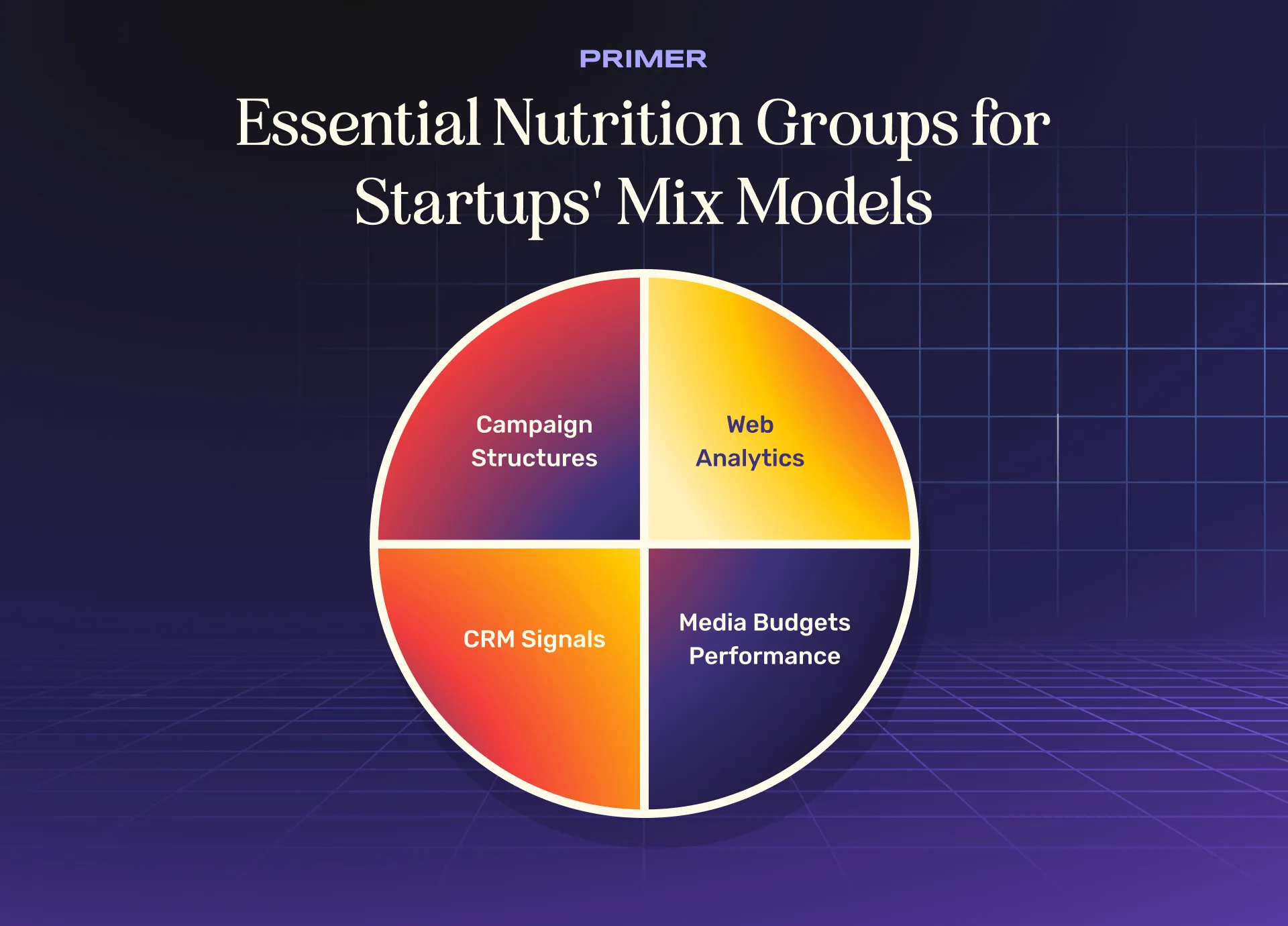 PRIMER

Essential Nutrition Groups for Startups' Mix Models

Campaign Structures

Web Analytics

CRM Signals

Media Budgets Performance